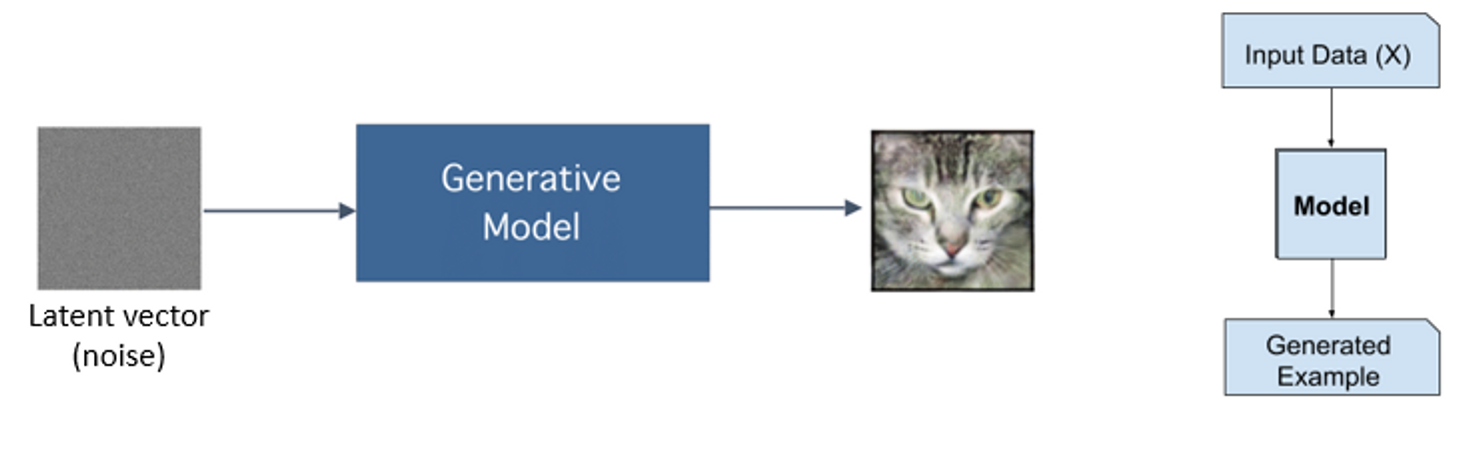 Latent vector
(noise)

Generative
Model

Input Data (X)

Model

Generated
Example